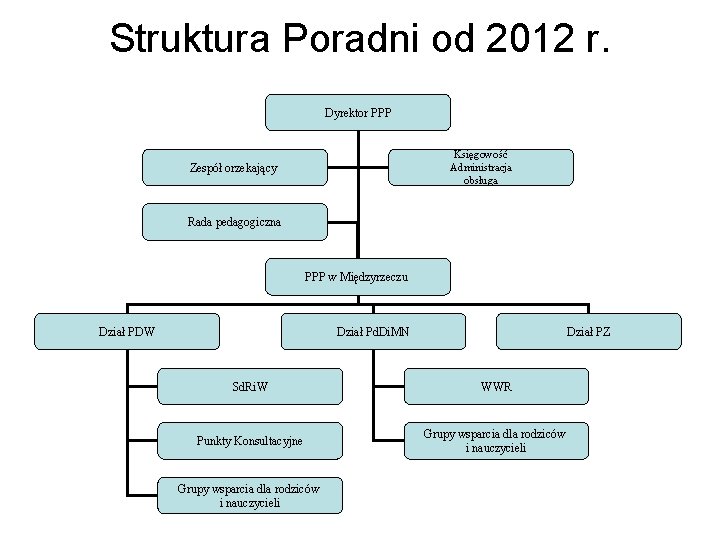 Struktura Poradni od 2012 r.

Dyrektor PPP

Zespół orzekający

Księgowość
Administracja
obsługa

Rada pedagogiczna

PPP w Międzyrzeczu

Dział PDW

Dział PdDiMN

Dział PZ

SdRiW

Punkty Konsultacyjne

Grupy wsparcia dla rodziców i nauczycieli

WWR

Grupy wsparcia dla rodziców i nauczycieli